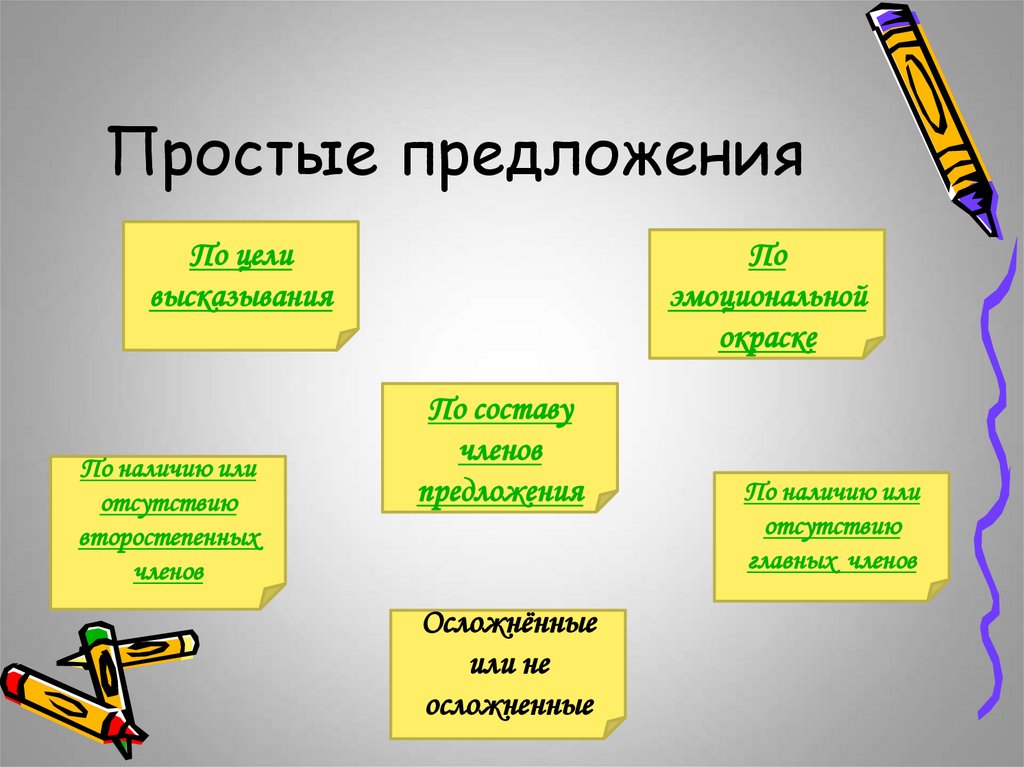 Простые предложения

По цели высказывания

По эмоциональной окраске

По составу членов предложения

По наличию или отсутствию второстепенных членов

По наличию или отсутствию главных членов

Осложнённые или не осложненные